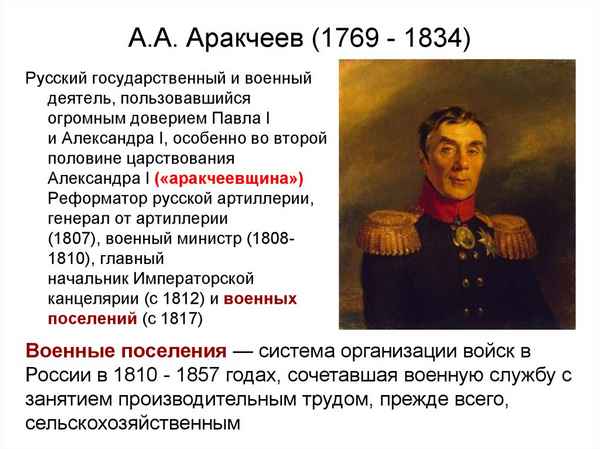 А.А. Аракчеев (1769 - 1834)

Русский государственный и военный деятель, пользовавшийся огромным доверием Павла I и Александра I, особенно во второй половине царствования Александра I («аракчеевщина») Реформатор русской артиллерии, генерал от артиллерии (1807), военный министр (1808-1810), главный начальник Императорской канцелярии (с 1812) и военных поселений (с 1817)

Военные поселения — система организации войск в России в 1810 - 1857 годах, сочетавшая военную службу с занятием производительным трудом, прежде всего, сельскохозяйственным